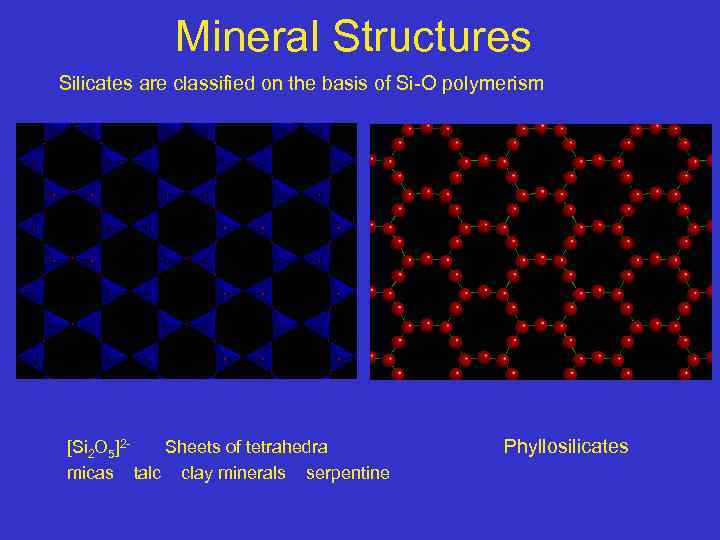 Mineral Structures

Silicates are classified on the basis of Si-O polymerism

$[Si_2O_5]^{2-}$ Sheets of tetrahedra Phyllosilicates

micas talc clay minerals serpentine